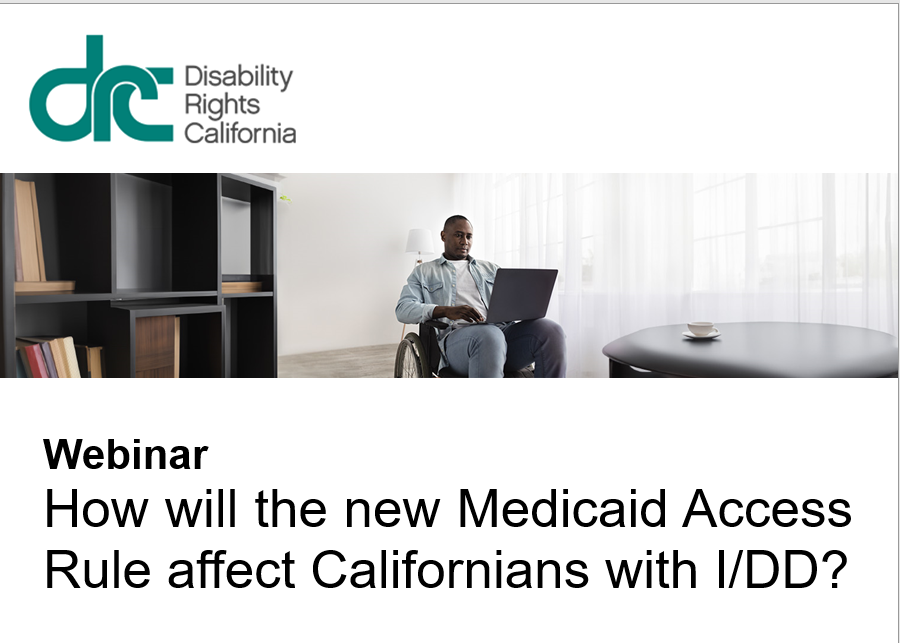 drc Disability Rights California

Webinar
How will the new Medicaid Access Rule affect Californians with I/DD?